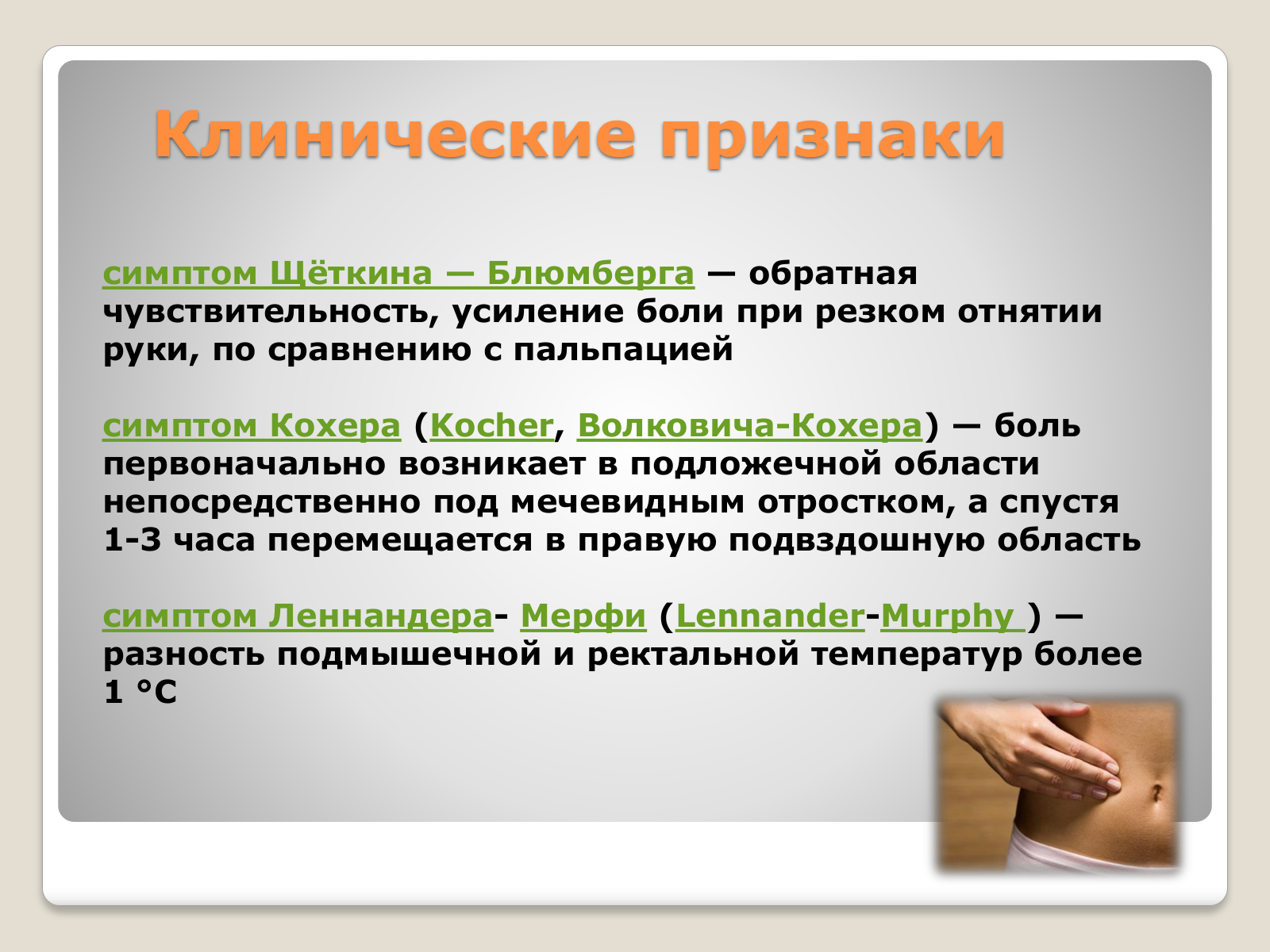 Клинические признаки

симптом Щёткина — Блюмберга — обратная чувствительность, усиление боли при резком отнятии руки, по сравнению с пальпацией

симптом Кохера (Kocher, Волковича-Кохера) — боль первоначально возникает в подложечной области непосредственно под мечевидным отростком, а спустя 1-3 часа перемещается в правую подвздошную область

симптом Леннандера- Мерфи (Lennander-Murphy ) — разность подмышечной и ректальной температур более 1 °C